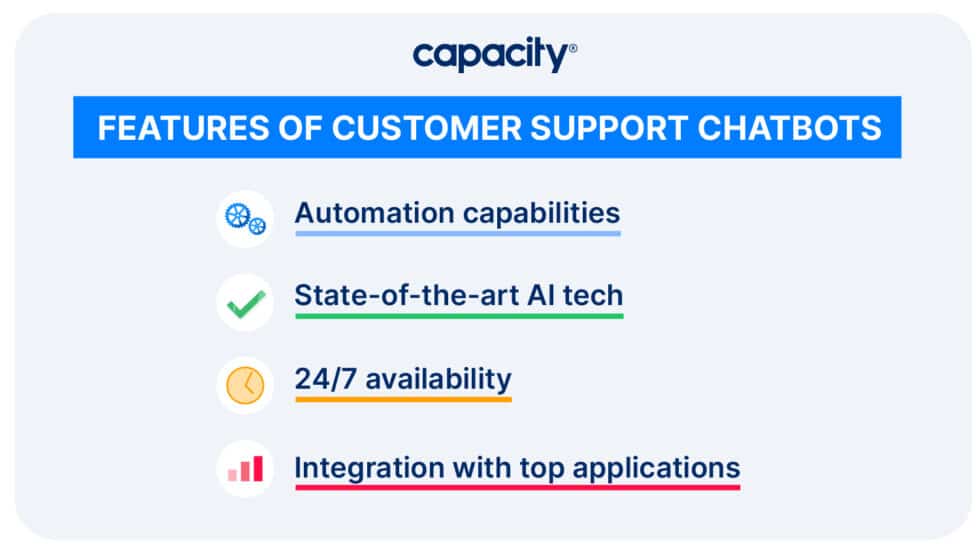 capacity®

FEATURES OF CUSTOMER SUPPORT CHATBOTS

Automation capabilities

State-of-the-art AI tech

24/7 availability

Integration with top applications